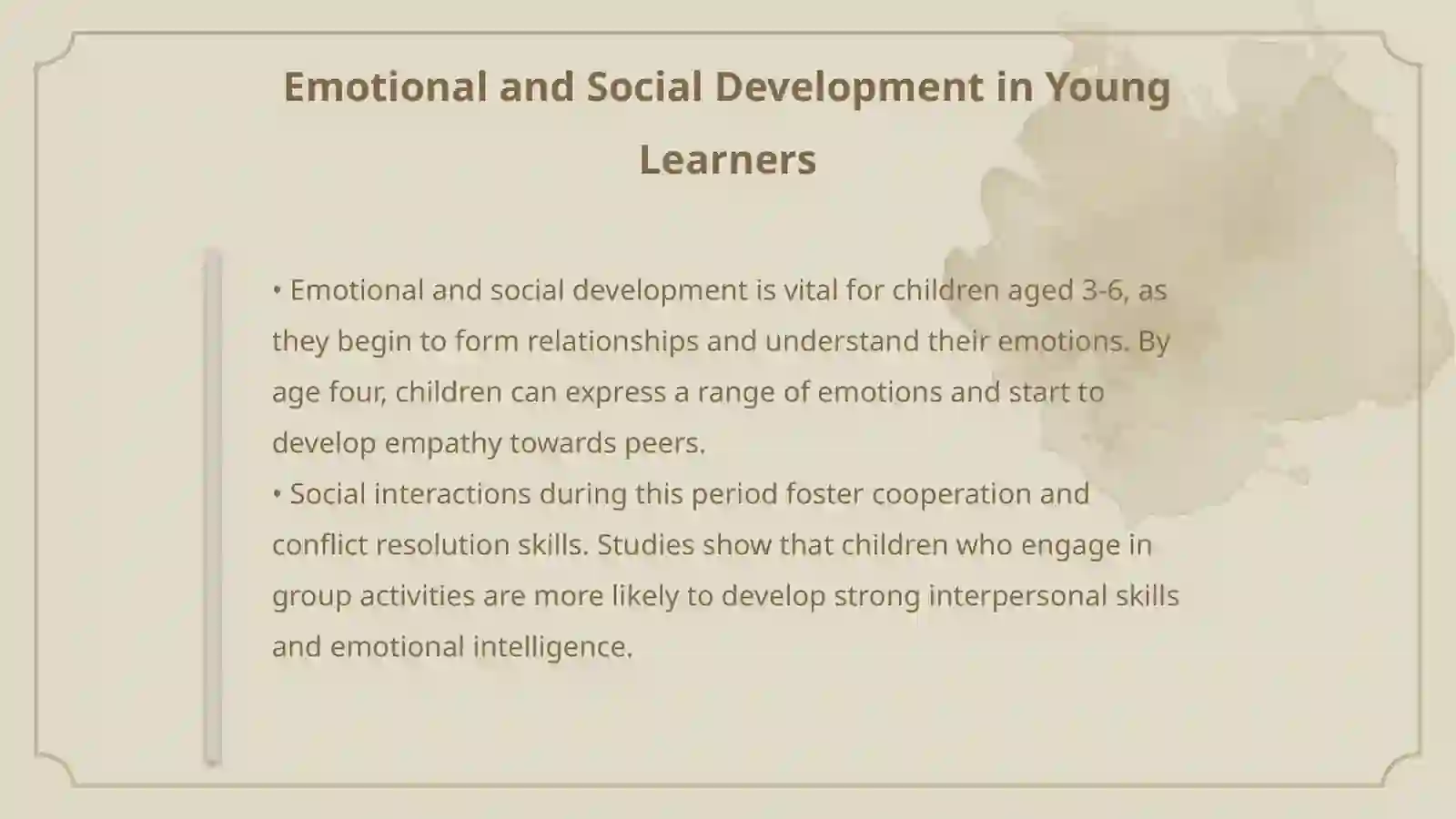 Emotional and Social Development in Young Learners

• Emotional and social development is vital for children aged 3-6, as they begin to form relationships and understand their emotions. By age four, children can express a range of emotions and start to develop empathy towards peers.
• Social interactions during this period foster cooperation and conflict resolution skills. Studies show that children who engage in group activities are more likely to develop strong interpersonal skills and emotional intelligence.